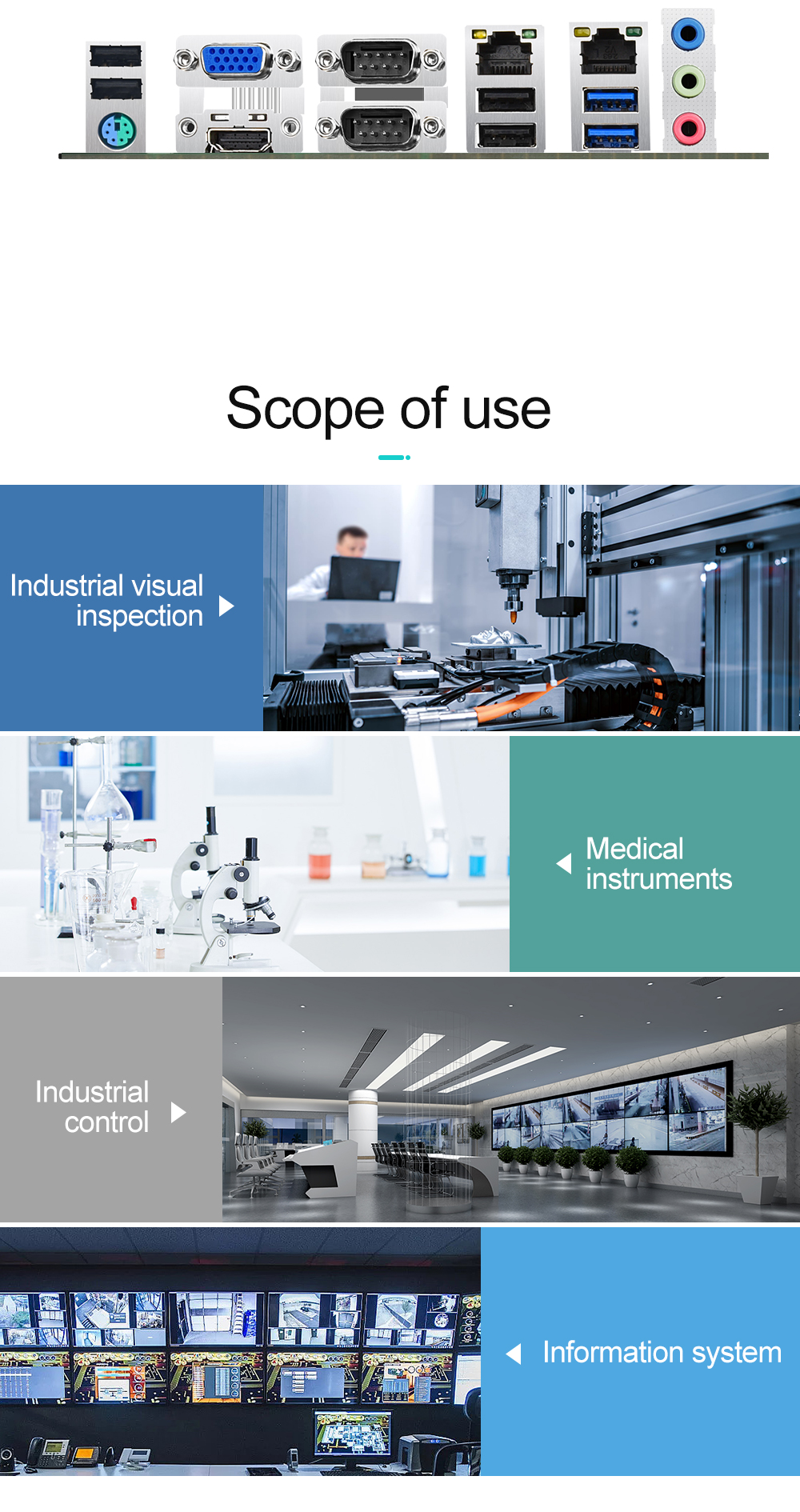 Scope of use

Industrial visual inspection

Medical instruments

Industrial control

Information system